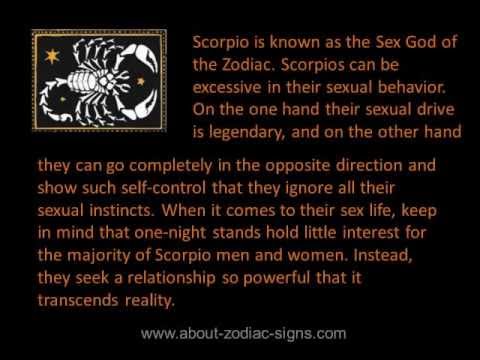 Scorpio is known as the Sex God of the Zodiac. Scorpios can be excessive in their sexual behavior. On the one hand their sexual drive is legendary, and on the other hand they can go completely in the opposite direction and show such self-control that they ignore all their sexual instincts. When it comes to their sex life, keep in mind that one-night stands hold little interest for the majority of Scorpio men and women. Instead, they seek a relationship so powerful that it transcends reality.

www.about-zodiac-signs.com